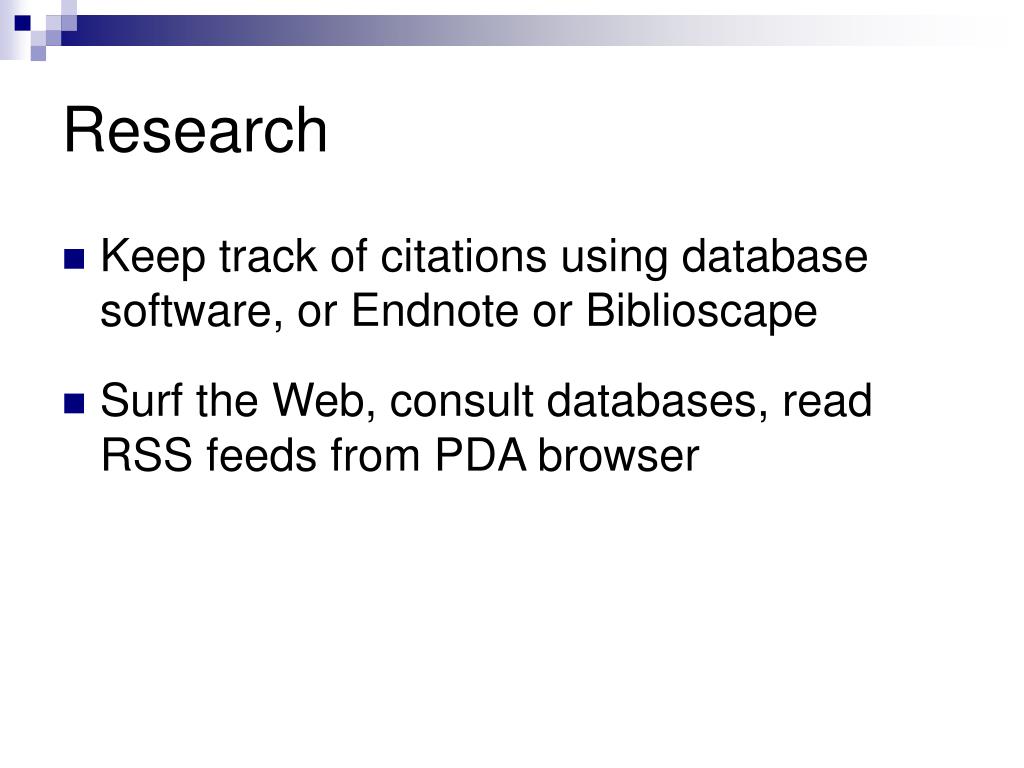 Research

Keep track of citations using database software, or Endnote or Biblioscape

Surf the Web, consult databases, read RSS feeds from PDA browser